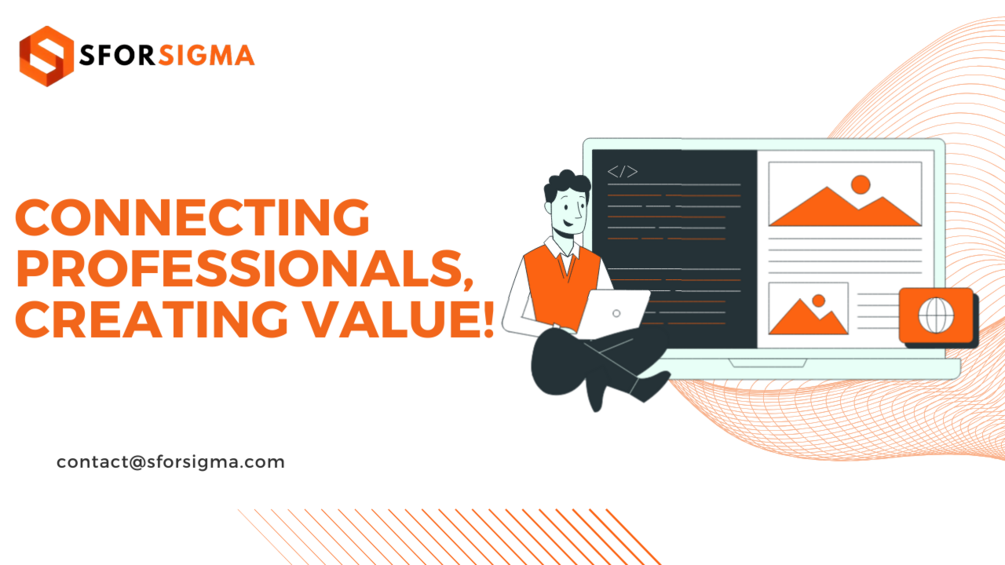 SFORSIGMA

CONNECTING PROFESSIONALS, CREATING VALUE!

</>

contact@sforsigma.com